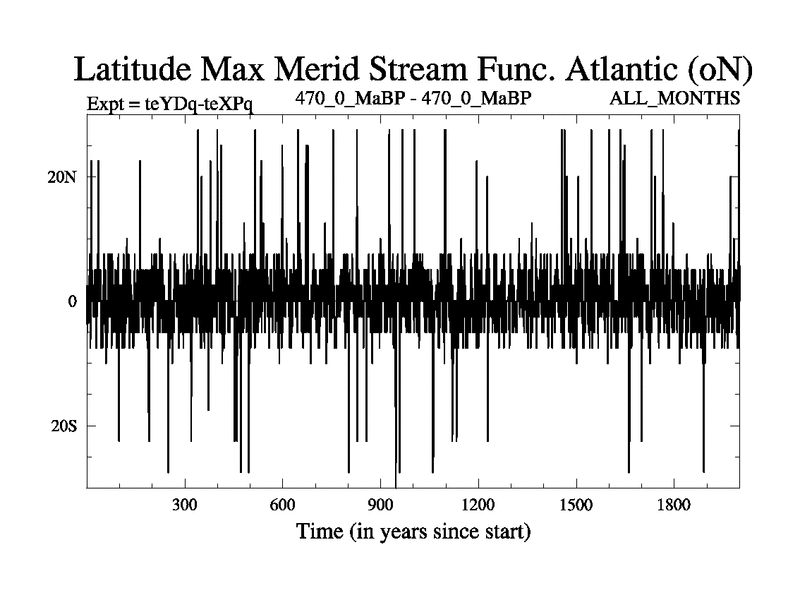 Latitude Max Merid Stream Func. Atlantic (oN)

Expt = teYDq-teXPq

470_0_MaBP - 470_0_MaBP

ALL_MONTHS

20N

0

20S

300

600

900

1200

1500

1800

Time (in years since start)